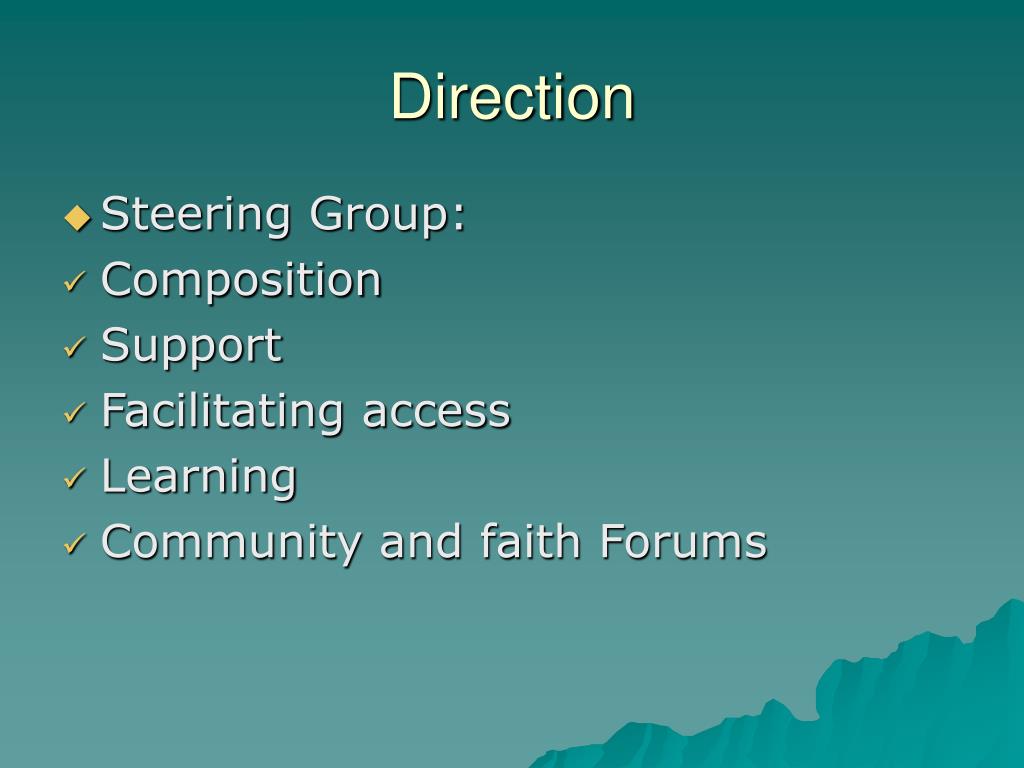 Direction

◆ Steering Group:
✓ Composition
✓ Support
✓ Facilitating access
✓ Learning
✓ Community and faith Forums